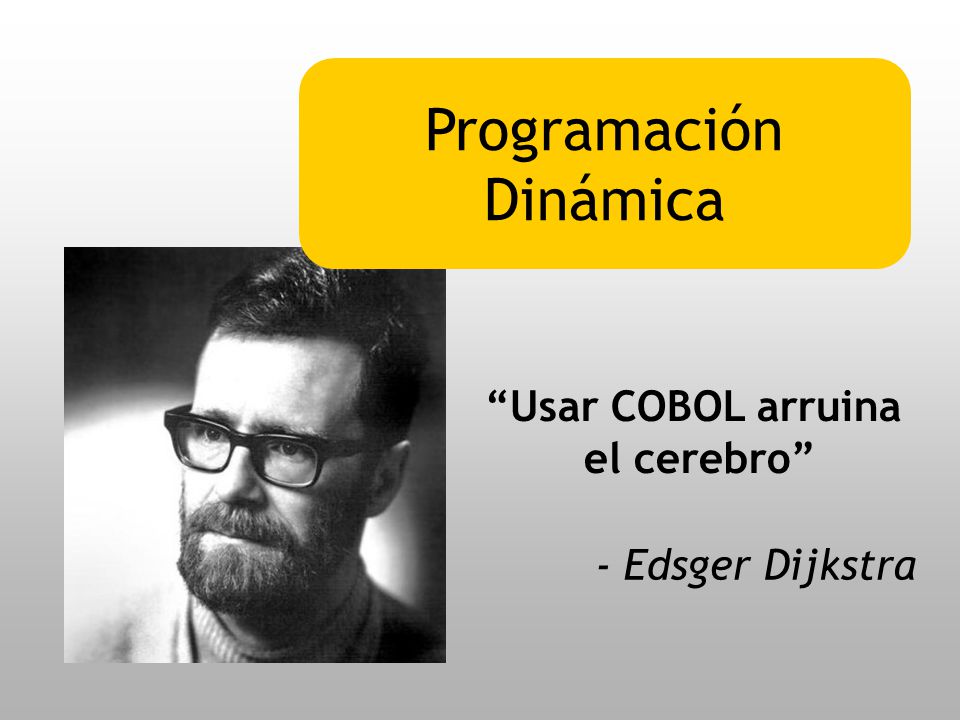 Programación Dinámica

“Usar COBOL arruina el cerebro”

- Edsger Dijkstra